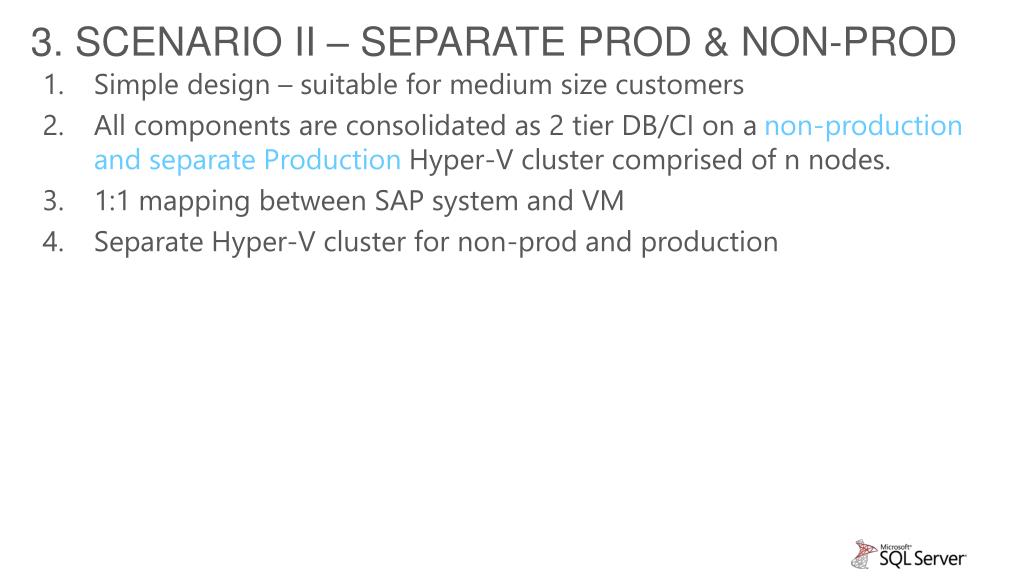 3. SCENARIO II – SEPARATE PROD & NON-PROD

1. Simple design – suitable for medium size customers
2. All components are consolidated as 2 tier DB/CI on a non-production and separate Production Hyper-V cluster comprised of n nodes.
3. 1:1 mapping between SAP system and VM
4. Separate Hyper-V cluster for non-prod and production

Microsoft SQL Server